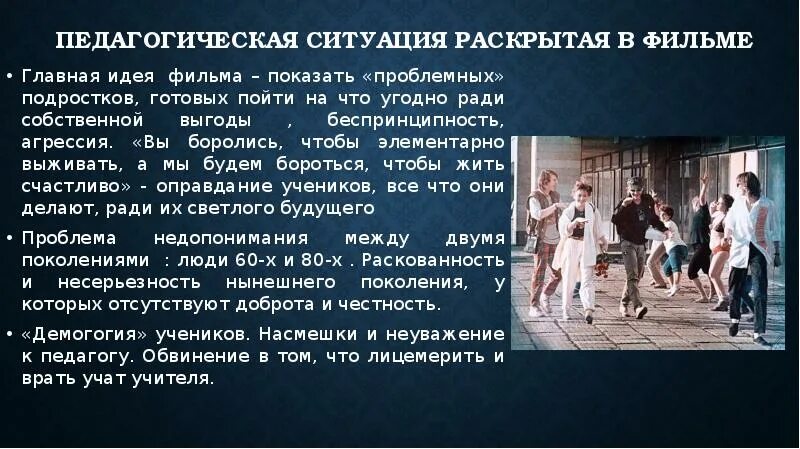 ПЕДАГОГИЧЕСКАЯ СИТУАЦИЯ РАСКРЫТАЯ В ФИЛЬМЕ

• Главная идея фильма – показать «проблемных» подростков, готовых пойти на что угодно ради собственной выгоды , беспринципность, агрессия. «Вы боролись, чтобы элементарно выживать, а мы будем бороться, чтобы жить счастливо» - оправдание учеников, все что они делают, ради их светлого будущего

• Проблема недопонимания между двумя поколениями : люди 60-х и 80-х . Раскованность и несерьезность нынешнего поколения, у которых отсутствуют доброта и честность.

• «Демогогия» учеников. Насмешки и неуважение к педагогу. Обвинение в том, что лицемерить и врать учат учителя.